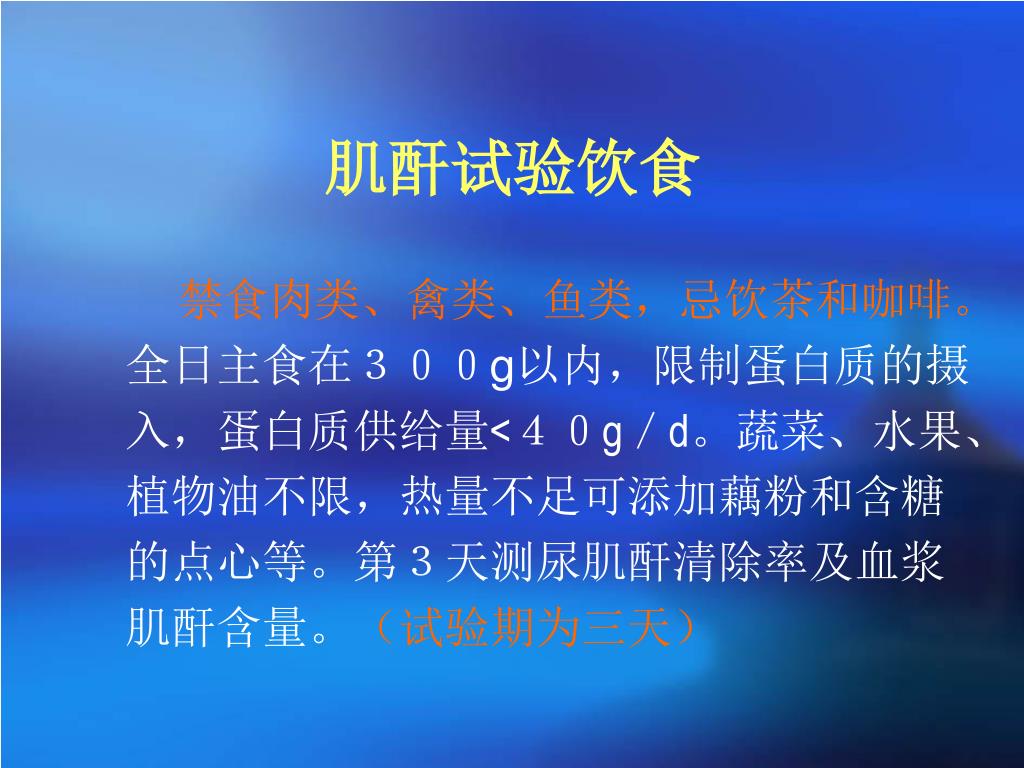 肌酐试验饮食

禁食肉类、禽类、鱼类，忌饮茶和咖啡。全日主食在３００g以内，限制蛋白质的摄入，蛋白质供给量<４０g／d。蔬菜、水果、植物油不限，热量不足可添加藕粉和含糖的点心等。第３天测尿肌酐清除率及血浆肌酐含量。（试验期为三天）